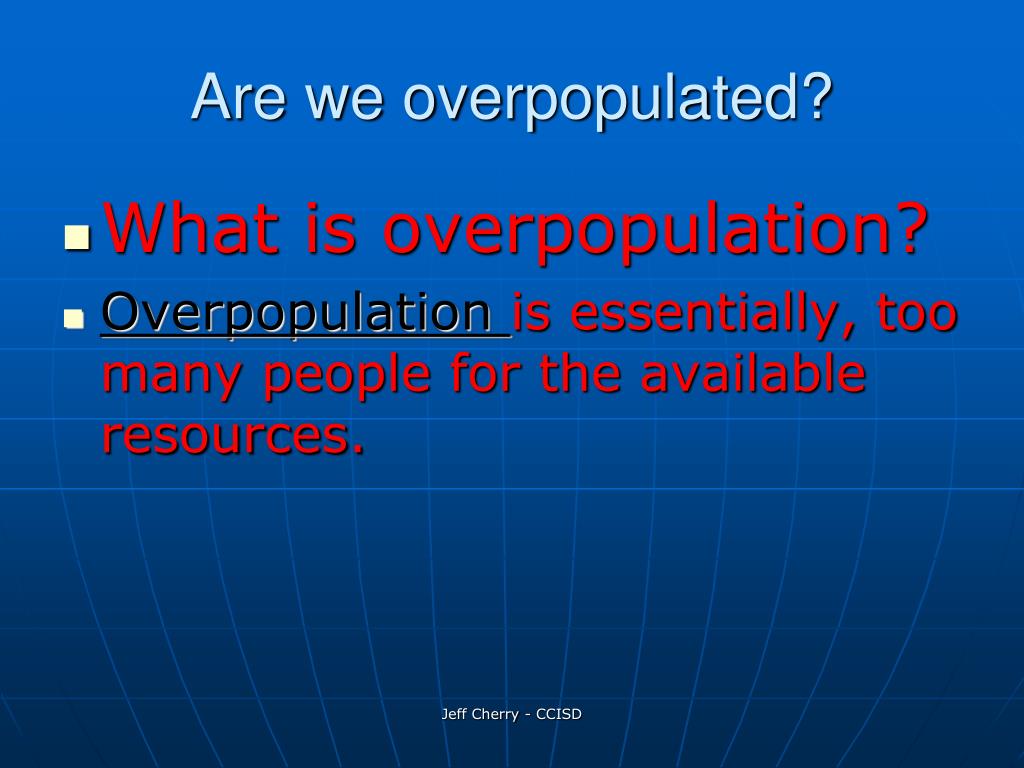 Are we overpopulated?

What is overpopulation?

Overpopulation is essentially, too many people for the available resources.

Jeff Cherry - CCISD